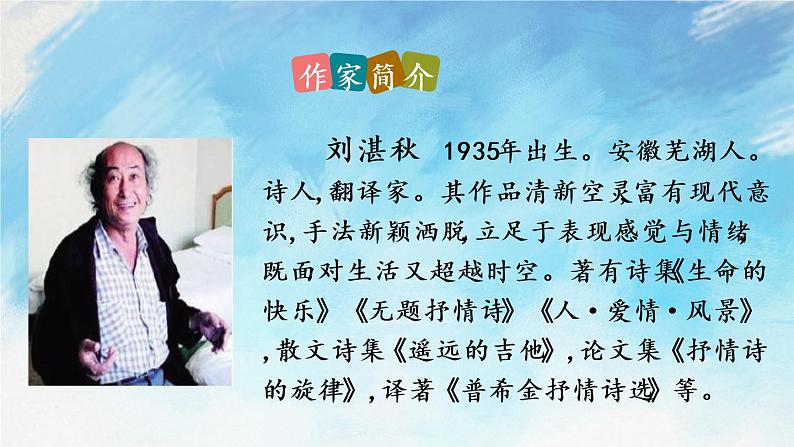 作家简介

刘湛秋 1935年出生。安徽芜湖人。诗人,翻译家。其作品清新空灵富有现代意识,手法新颖洒脱,立足于表现感觉与情绪既面对生活又超越时空。著有诗集《生命的快乐》《无题抒情诗》《人·爱情·风景》,散文诗集《遥远的吉他》,论文集《抒情诗的旋律》,译著《普希金抒情诗选》等。